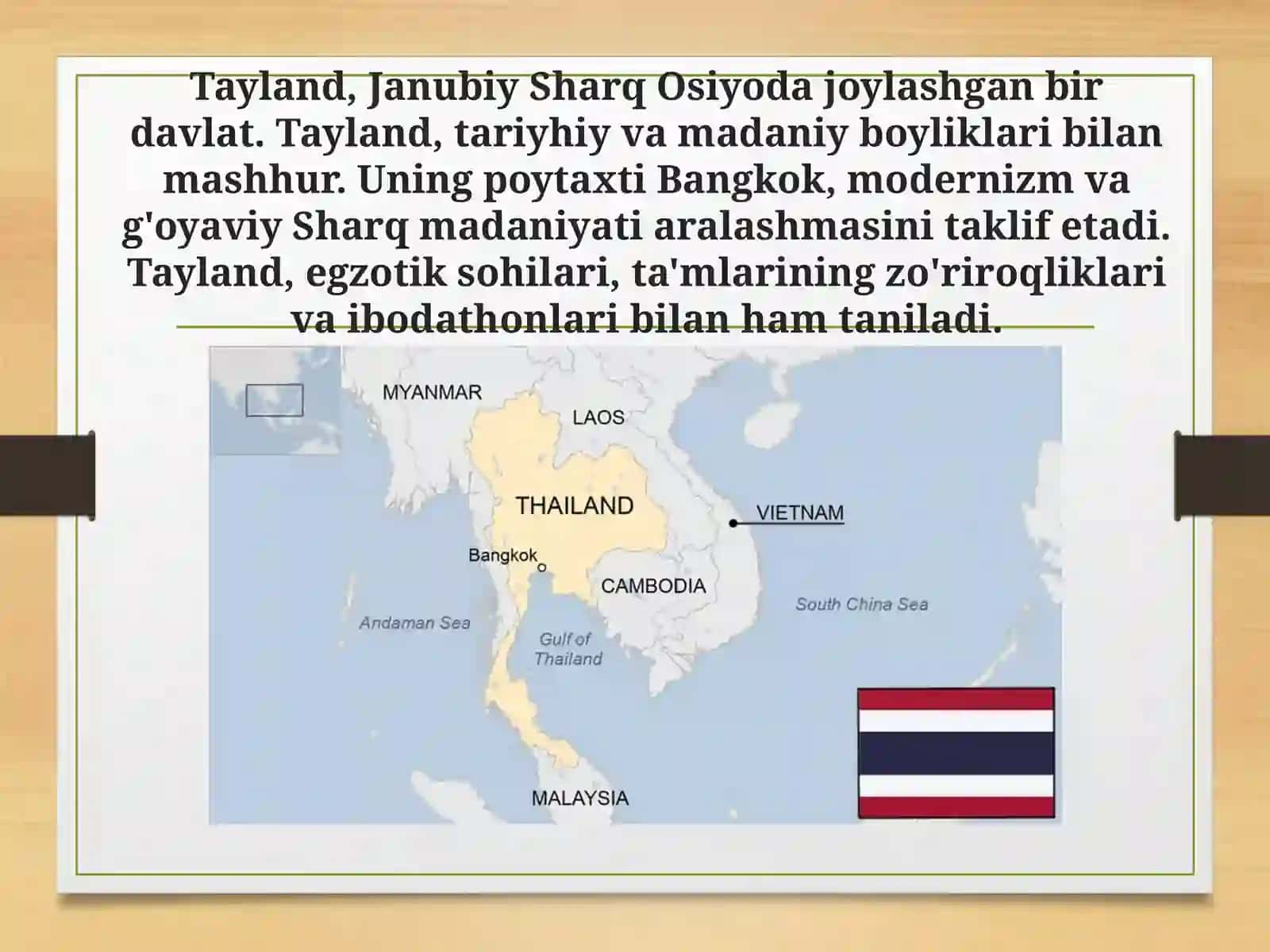 Tayland, Janubiy Sharq Osiyoda joylashgan bir davlat. Tayland, tariyhiy va madaniy boyliklari bilan mashhur. Uning poytaxti Bangkok, modernizm va g'oyaviy Sharq madaniyati aralashmasini taklif etadi. Tayland, egzotik sohilari, ta'mlarining zo'riroqliklari va ibodathonlari bilan ham taniladi.

MYANMAR
LAOS
THAILAND
VIETNAM
Bangkok
CAMBODIA
Andaman Sea
Gulf of Thailand
South China Sea
MALAYSIA